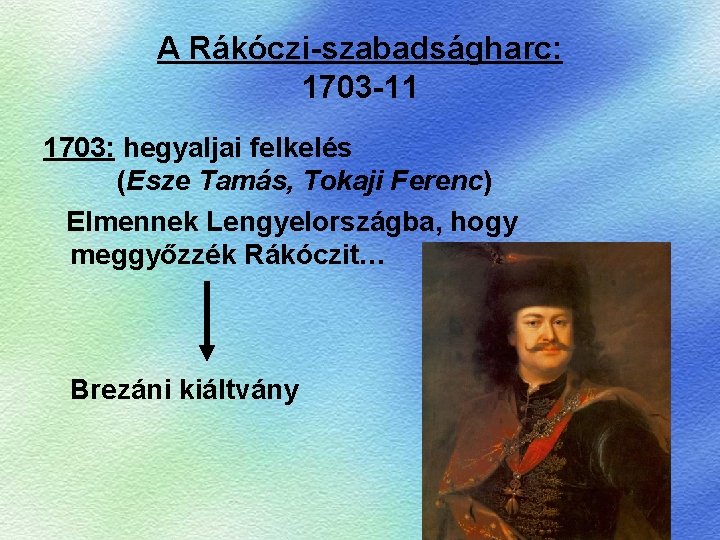 A Rákóczi-szabadságharc: 1703-11

1703: hegyaljai felkelés (Esze Tamás, Tokaji Ferenc)

Elmennek Lengyelországba, hogy meggyőzzék Rákóczit…

Brezáni kiáltvány